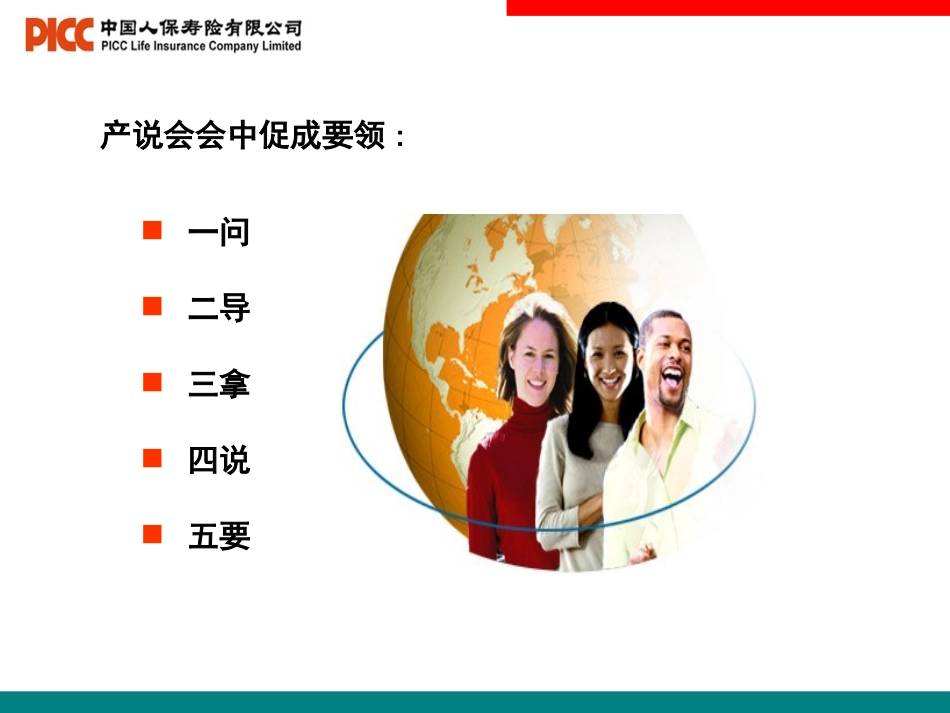 PICC 中国人保寿险有限公司
PICC Life Insurance Company Limited

产说会会中促成要领：

一问

二导

三拿

四说

五要